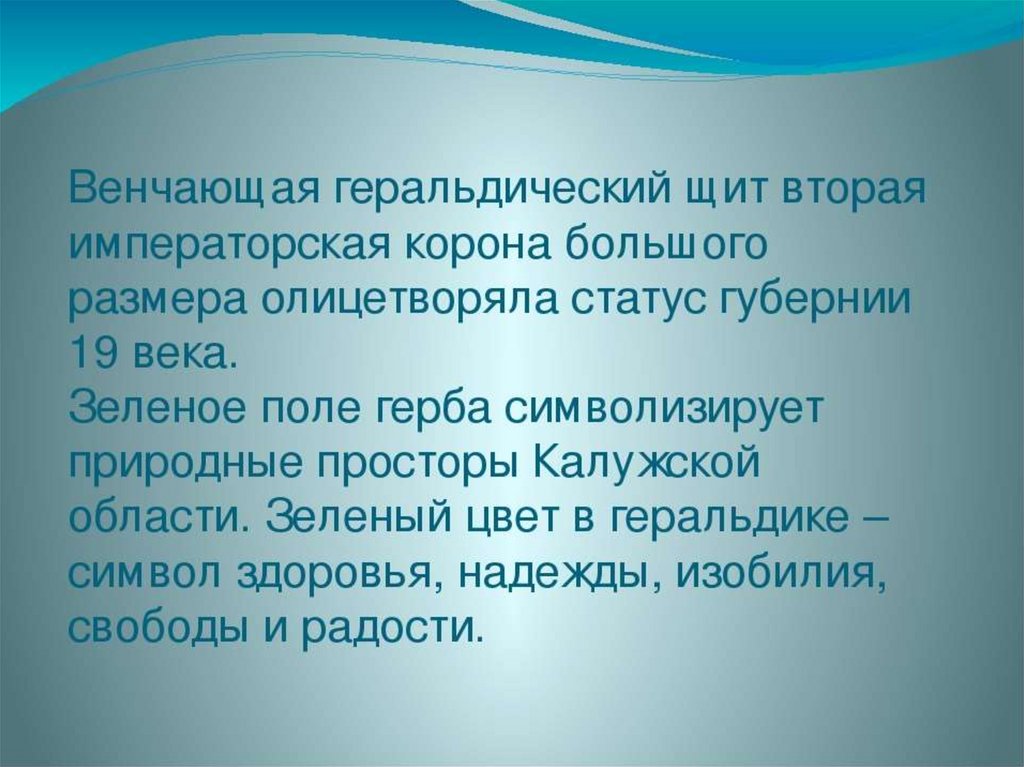 Венчающая геральдический щит вторая императорская корона большого размера олицетворяла статус губернии 19 века.
Зеленое поле герба символизирует природные просторы Калужской области. Зеленый цвет в геральдике – символ здоровья, надежды, изобилия, свободы и радости.